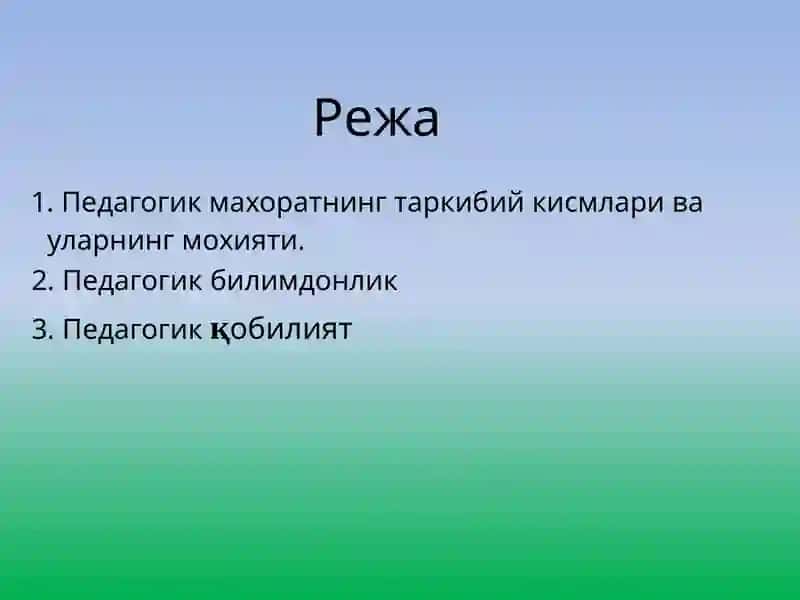 Режа

1. Педагогик махоратнинг таркибий кисмлари ва уларнинг мохияти.
2. Педагогик билимдонлик
3. Педагогик қобилият